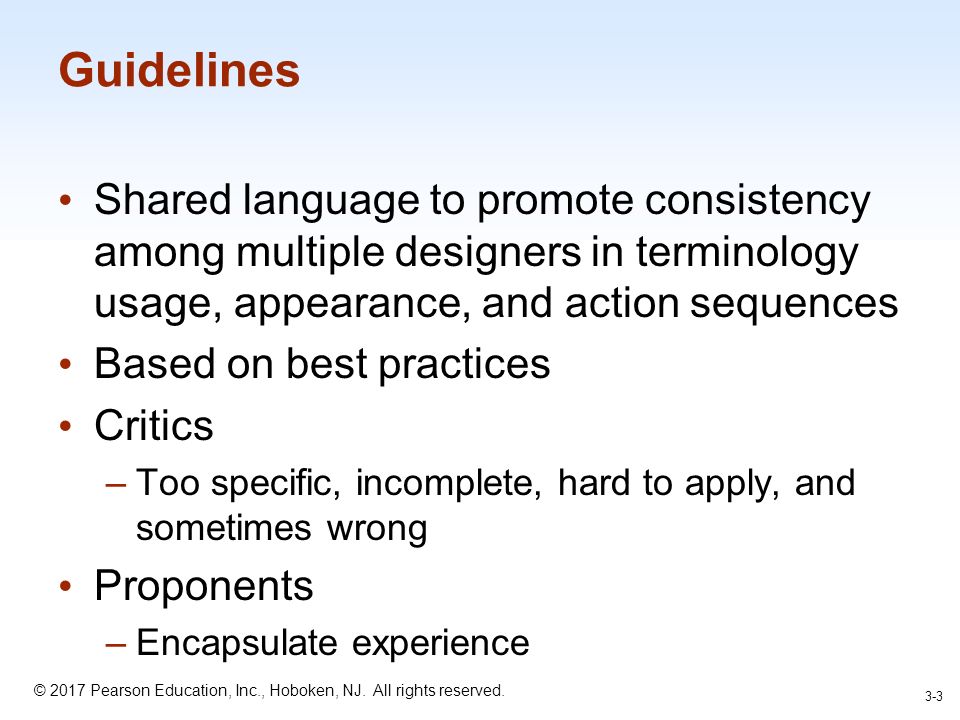 Guidelines

• Shared language to promote consistency among multiple designers in terminology usage, appearance, and action sequences
• Based on best practices
• Critics
– Too specific, incomplete, hard to apply, and sometimes wrong
• Proponents
– Encapsulate experience

© 2017 Pearson Education, Inc., Hoboken, NJ. All rights reserved.

3-3